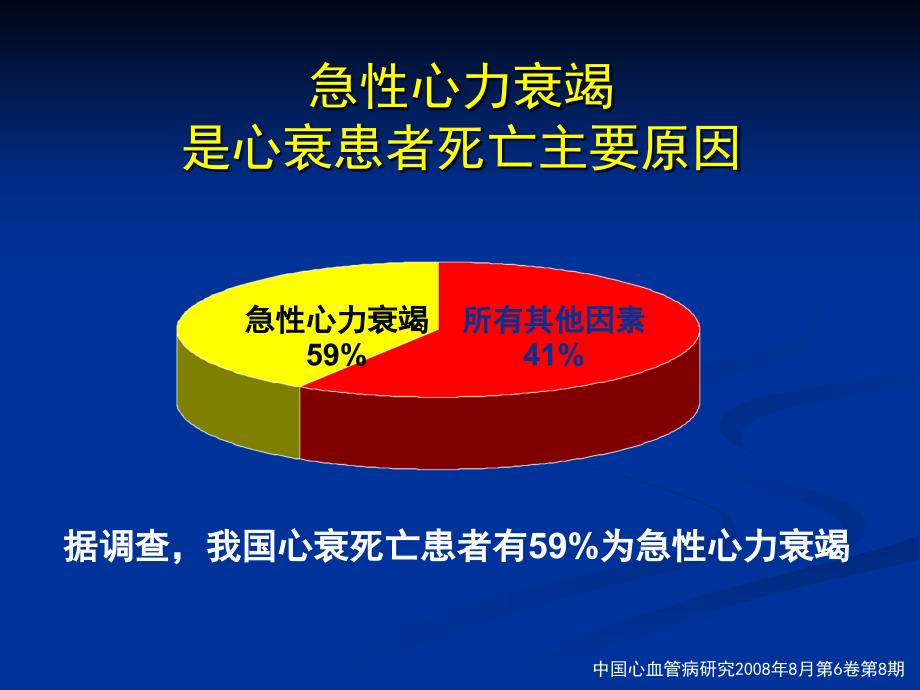 急性心力衰竭
是心衰患者死亡主要原因

急性心力衰竭
59%

所有其他因素
41%

据调查，我国心衰死亡患者有59%为急性心力衰竭

中国心血管病研究2008年8月第6卷第8期